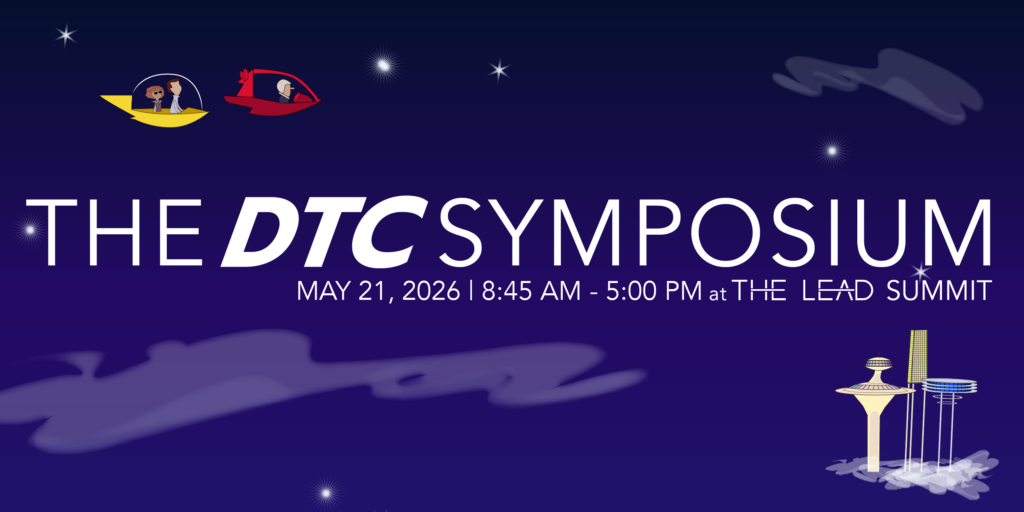 THE DTC SYMPOSIUM

MAY 21, 2026 | 8:45 AM - 5:00 PM at THE LEAD SUMMIT